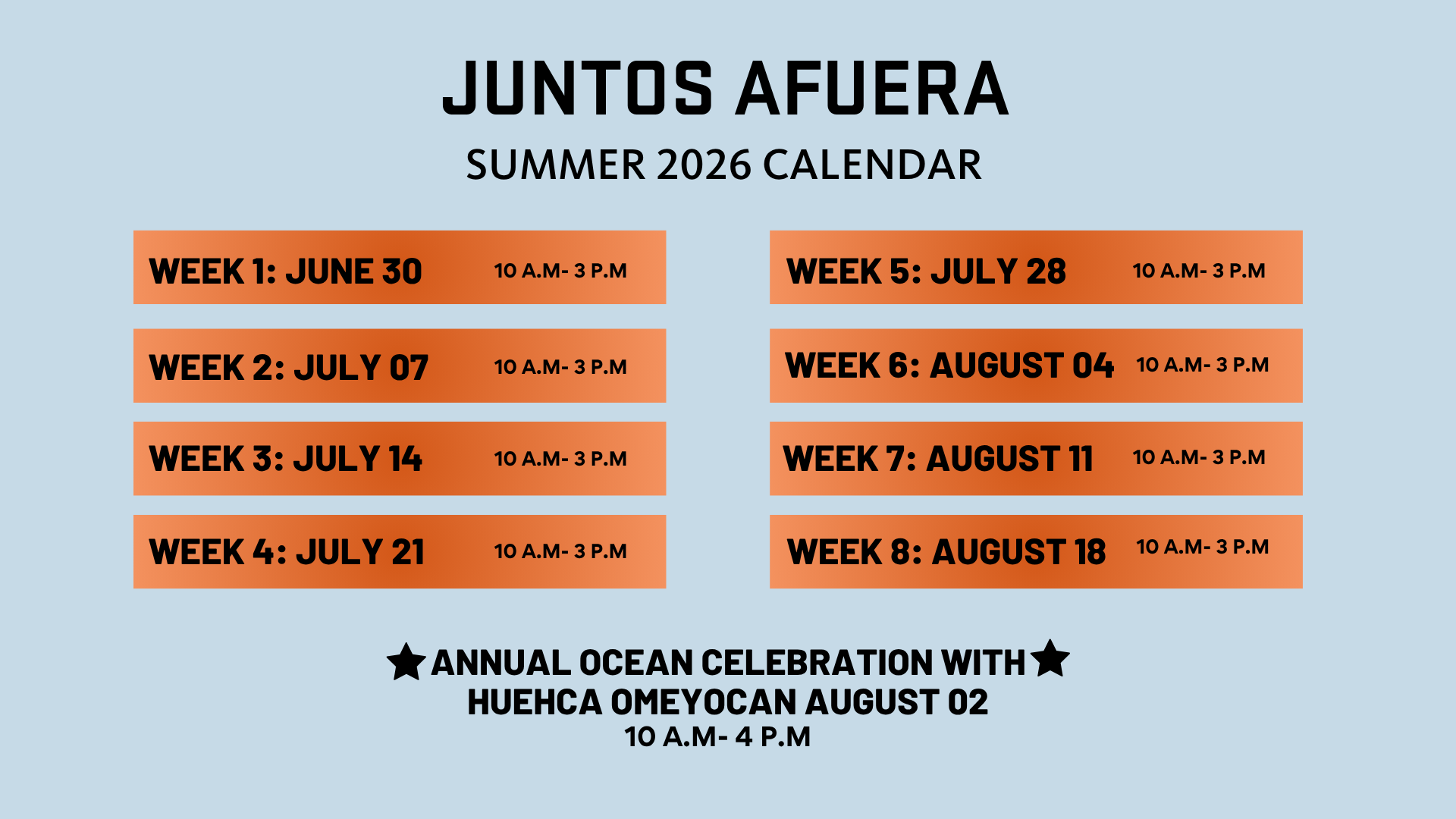 JUNTOS AFUERA

SUMMER 2026 CALENDAR

WEEK 1: JUNE 30 10 A.M- 3 P.M

WEEK 2: JULY 07 10 A.M- 3 P.M

WEEK 3: JULY 14 10 A.M- 3 P.M

WEEK 4: JULY 21 10 A.M- 3 P.M

WEEK 5: JULY 28 10 A.M- 3 P.M

WEEK 6: AUGUST 04 10 A.M- 3 P.M

WEEK 7: AUGUST 11 10 A.M- 3 P.M

WEEK 8: AUGUST 18 10 A.M- 3 P.M

★ANNUAL OCEAN CELEBRATION WITH★
HUEHCA OMEYOCAN AUGUST 02
10 A.M- 4 P.M